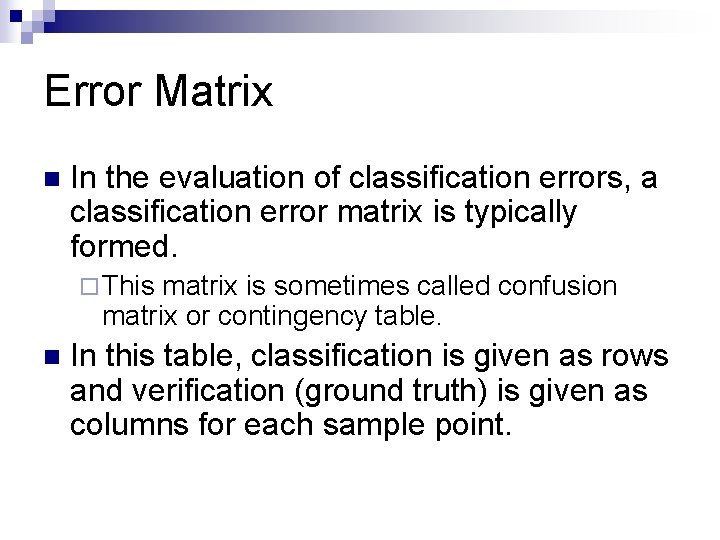 Error Matrix

In the evaluation of classification errors, a classification error matrix is typically formed.

This matrix is sometimes called confusion matrix or contingency table.

In this table, classification is given as rows and verification (ground truth) is given as columns for each sample point.